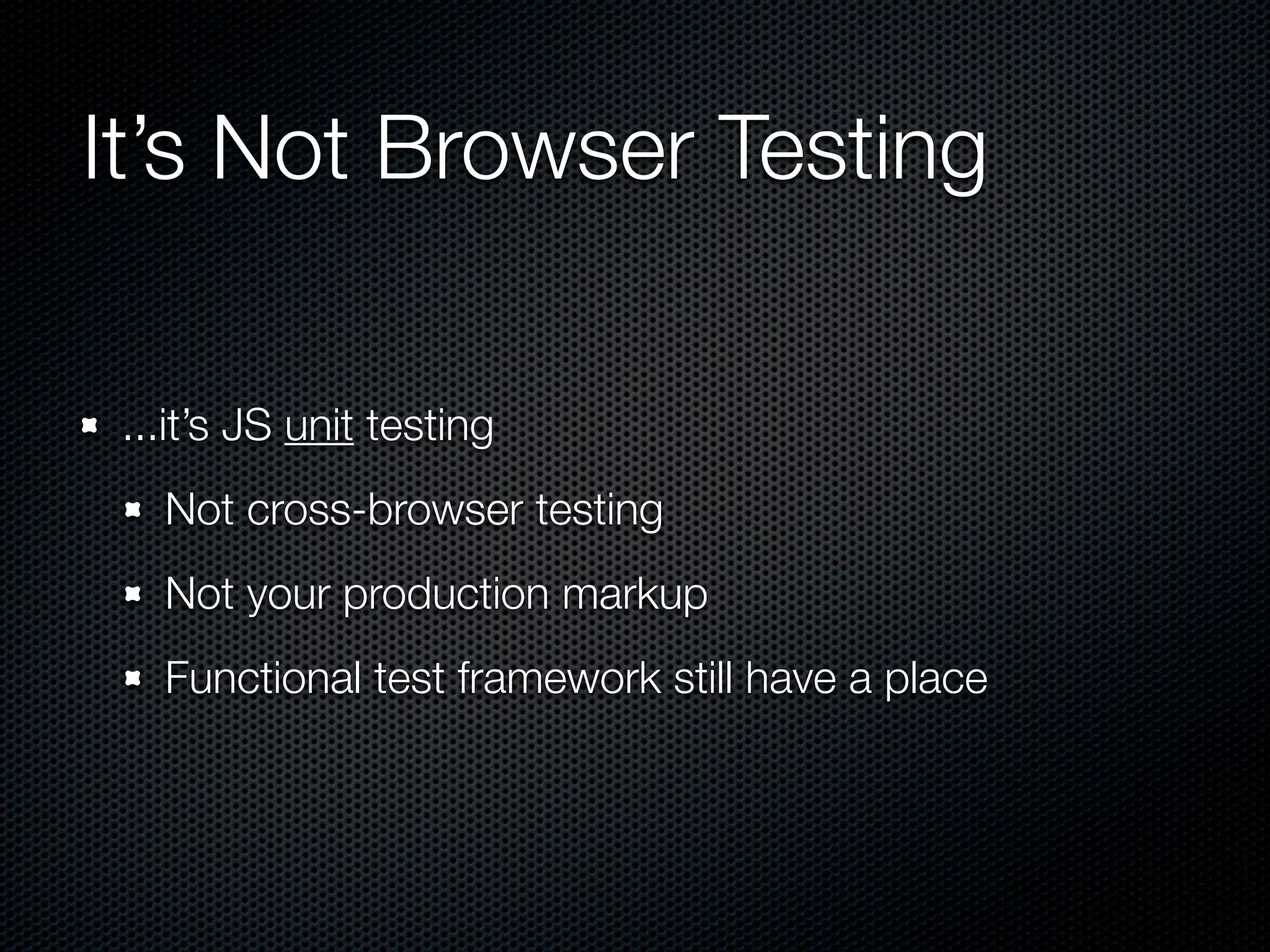 It’s Not Browser Testing

...it’s JS unit testing

Not cross-browser testing

Not your production markup

Functional test framework still have a place